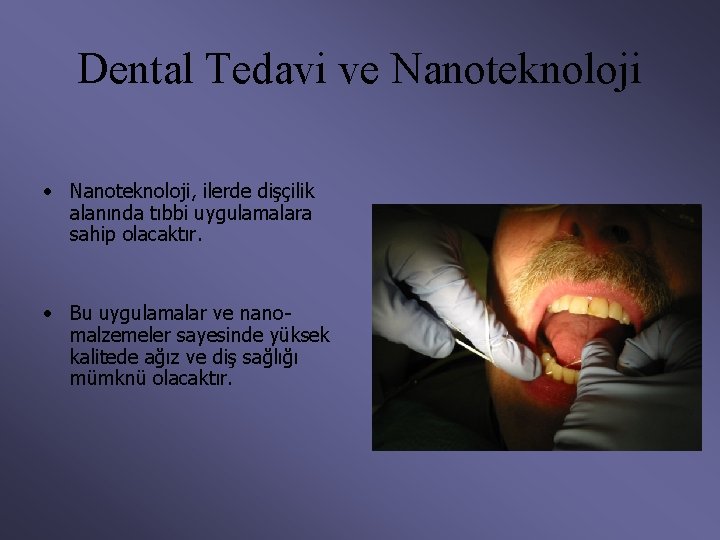 Dental Tedavi ve Nanoteknoloji

• Nanoteknoloji, ilerde dişçilik alanında tıbbi uygulamalara sahip olacaktır.

• Bu uygulamalar ve nano-malzemeler sayesinde yüksek kalitede ağız ve diş sağlığı mümknü olacaktır.